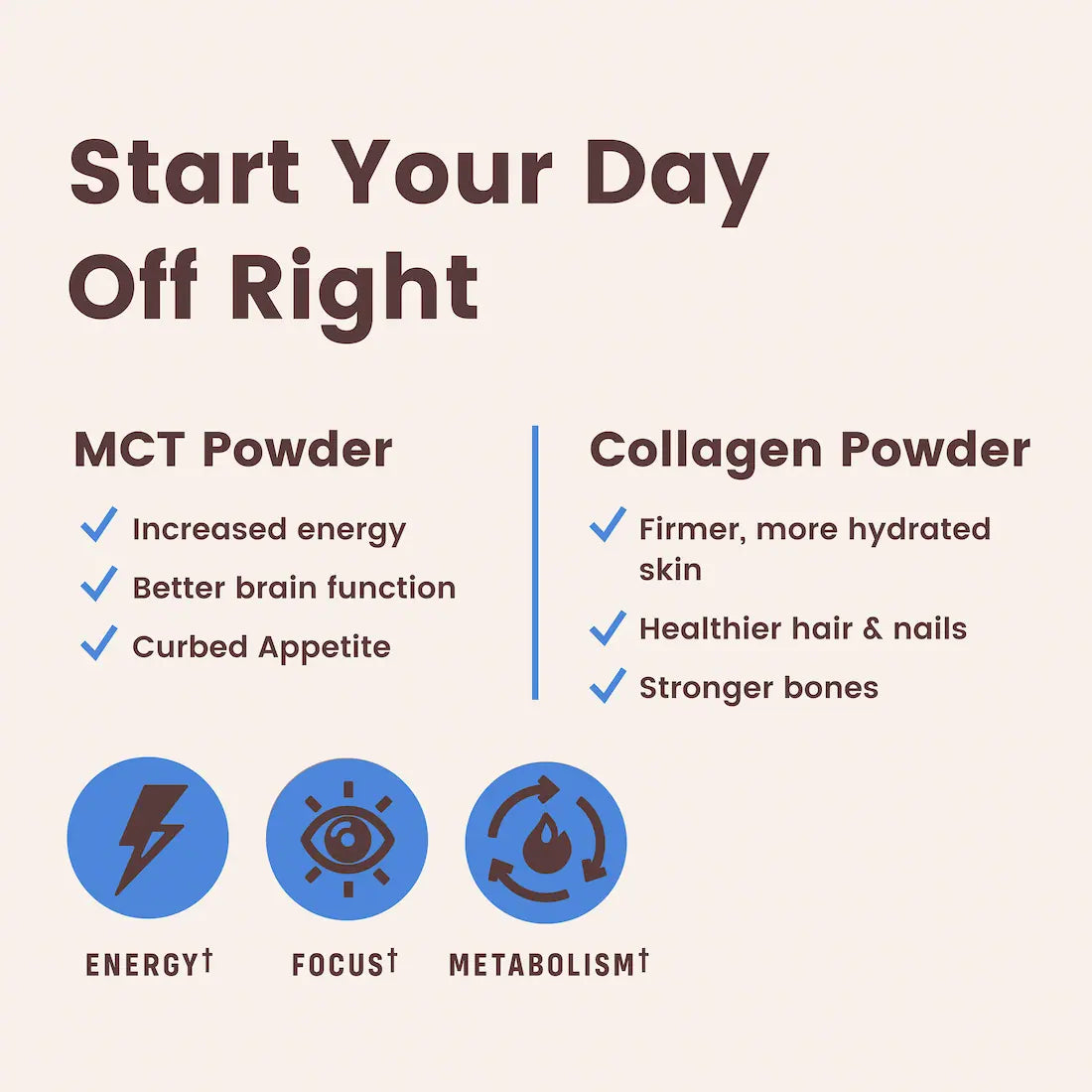 Start Your Day Off Right

MCT Powder

Increased energy

Better brain function

Curbed Appetite

Collagen Powder

Firmer, more hydrated skin

Healthier hair & nails

Stronger bones

ENERGY†

FOCUS†

METABOLISM†